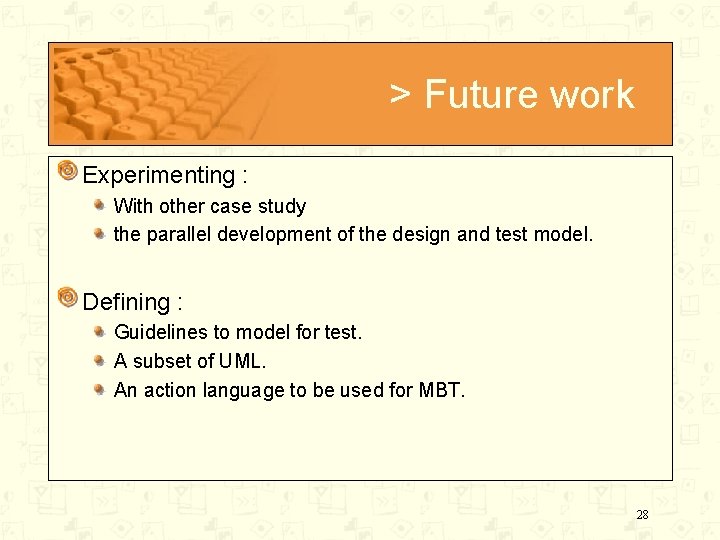 > Future work

Experimenting :

With other case study

the parallel development of the design and test model.

Defining :

Guidelines to model for test.

A subset of UML.

An action language to be used for MBT.

28